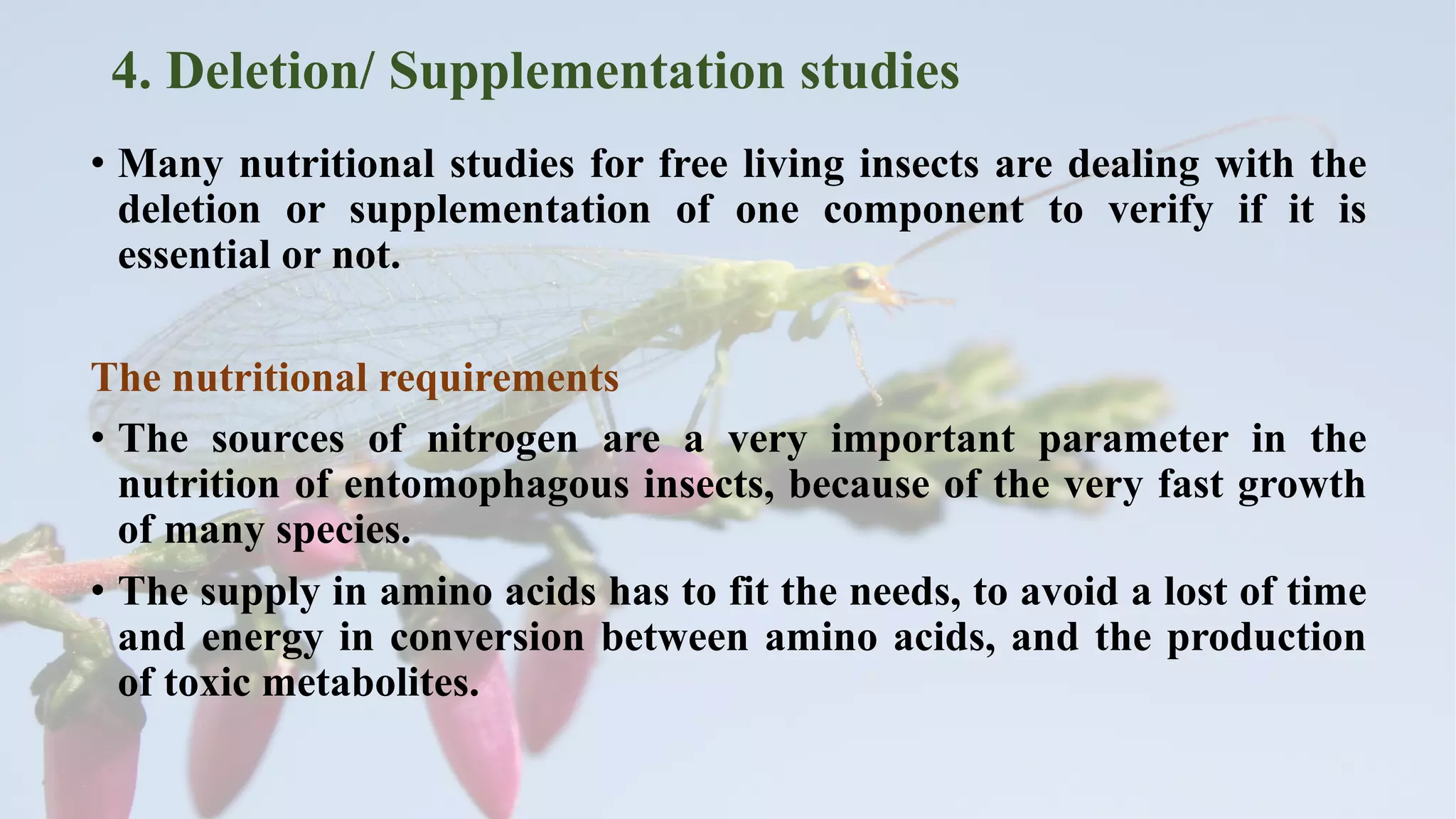 4. Deletion/ Supplementation studies

• Many nutritional studies for free living insects are dealing with the deletion or supplementation of one component to verify if it is essential or not.

The nutritional requirements

• The sources of nitrogen are a very important parameter in the nutrition of entomophagous insects, because of the very fast growth of many species.

• The supply in amino acids has to fit the needs, to avoid a lost of time and energy in conversion between amino acids, and the production of toxic metabolites.